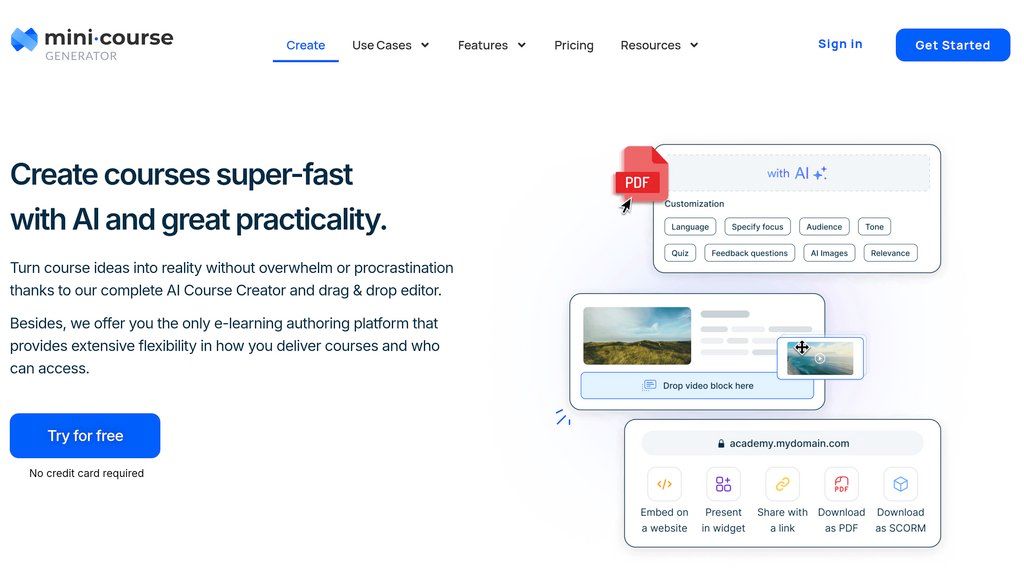 mini·course GENERATOR

Create Use Cases Features Pricing Resources

Sign in Get Started

Create courses super-fast with AI and great practicality.

Turn course ideas into reality without overwhelm or procrastination thanks to our complete AI Course Creator and drag & drop editor.

Besides, we offer you the only e-learning authoring platform that provides extensive flexibility in how you deliver courses and who can access.

Try for free

No credit card required

PDF

with AI

Customization

Language Specify focus Audience Tone

Quiz Feedback questions AI Images Relevance

Drop video block here

academy.mydomain.com

Embed on a website

Present in widget

Share with a link

PDF

Download as PDF

Download as SCORM